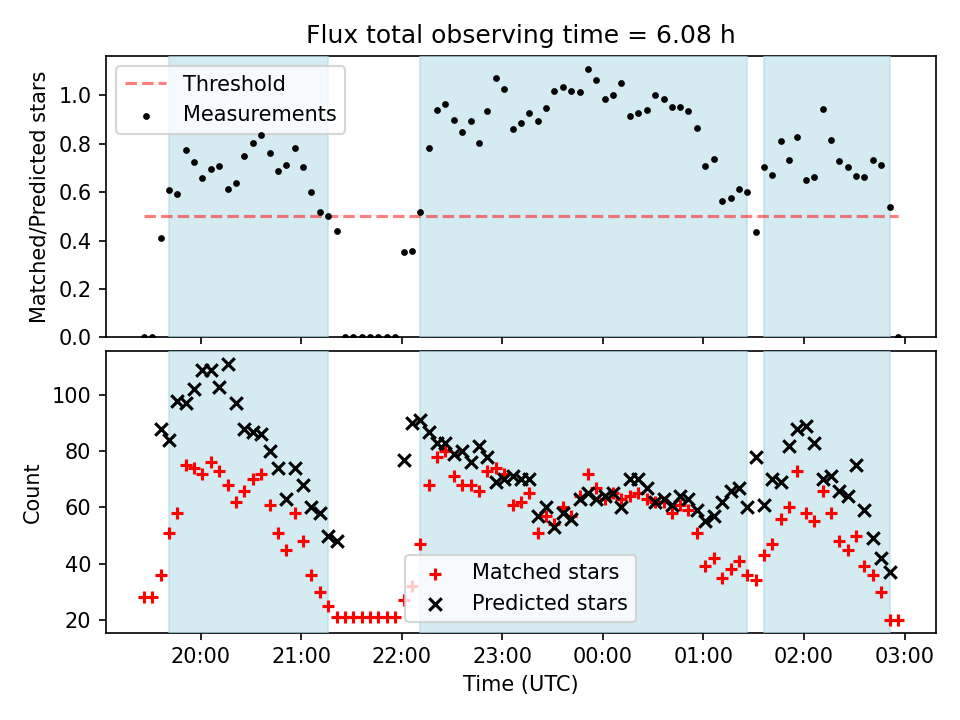 Flux total observing time = 6.08 h

Threshold
Measurements

Matched/Predicted stars

1.0
0.8
0.6
0.4
0.2
0.0

Count

100
80
60
40
20

Matched stars
Predicted stars

20:00
21:00
22:00
23:00
00:00
01:00
02:00
03:00

Time (UTC)